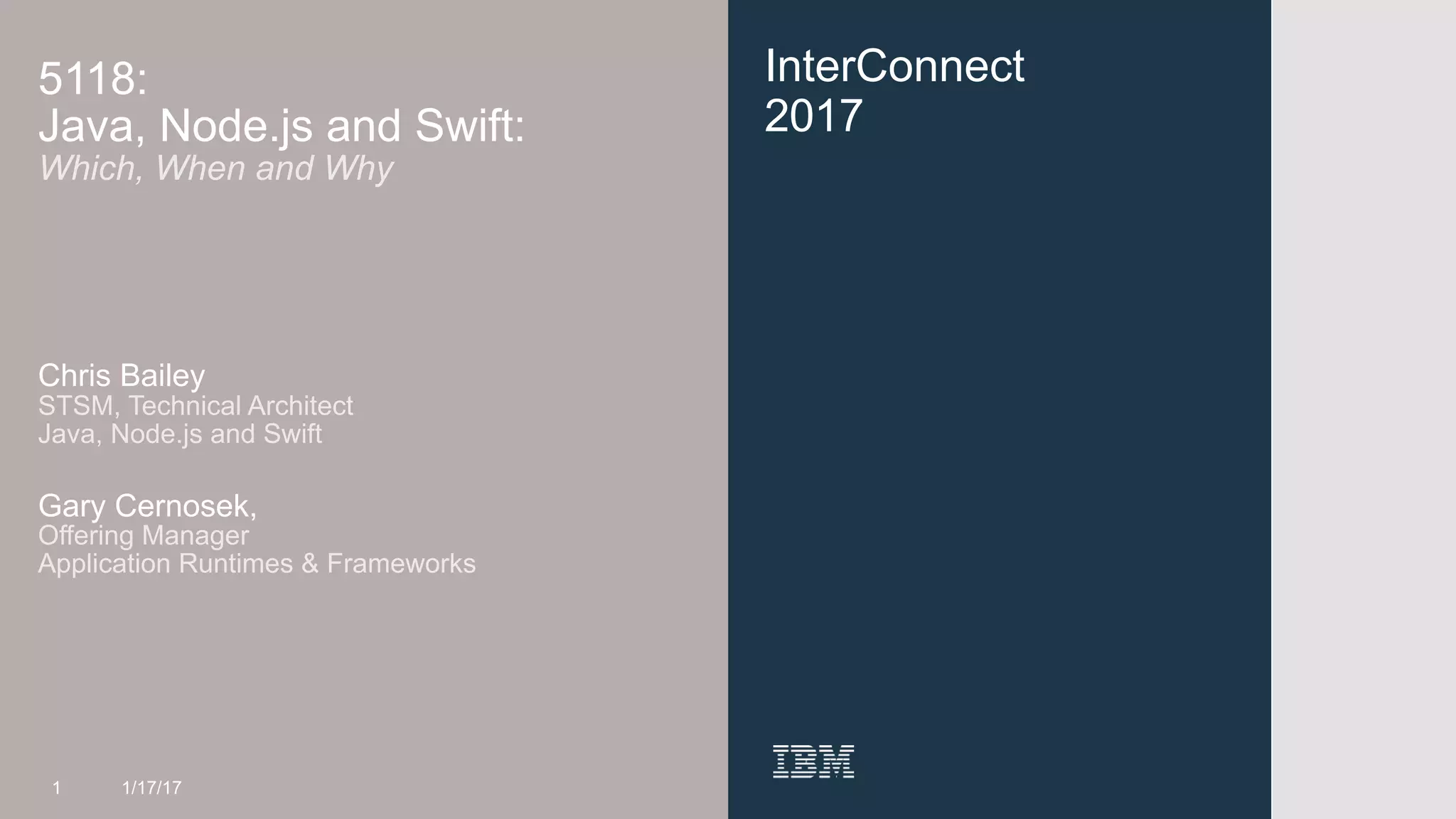 5118:
Java, Node.js and Swift:
Which, When and Why

Chris Bailey
STSM, Technical Architect
Java, Node.js and Swift

Gary Cernosek,
Offering Manager
Application Runtimes & Frameworks

1 1/17/17

InterConnect
2017

IBM